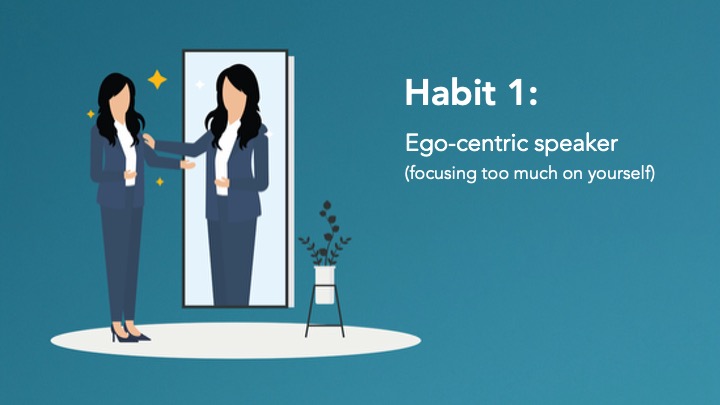 Habit 1:

Ego-centric speaker
(focusing too much on yourself)